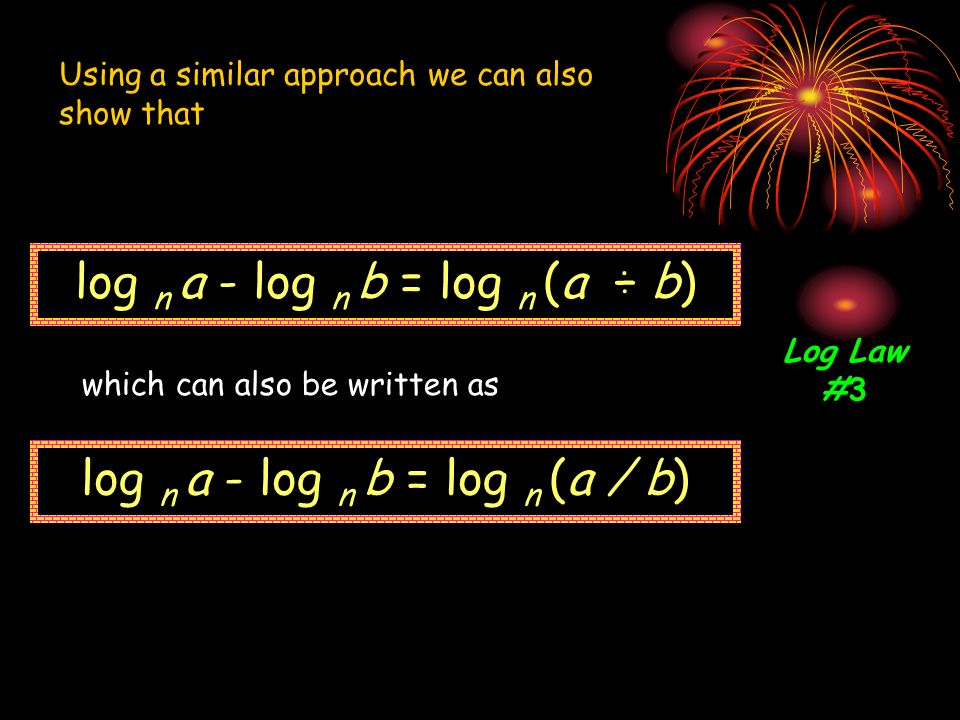 Using a similar approach we can also show that

$\log_n a - \log_n b = \log_n (a \div b)$

Log Law #3

which can also be written as

$\log_n a - \log_n b = \log_n (a / b)$